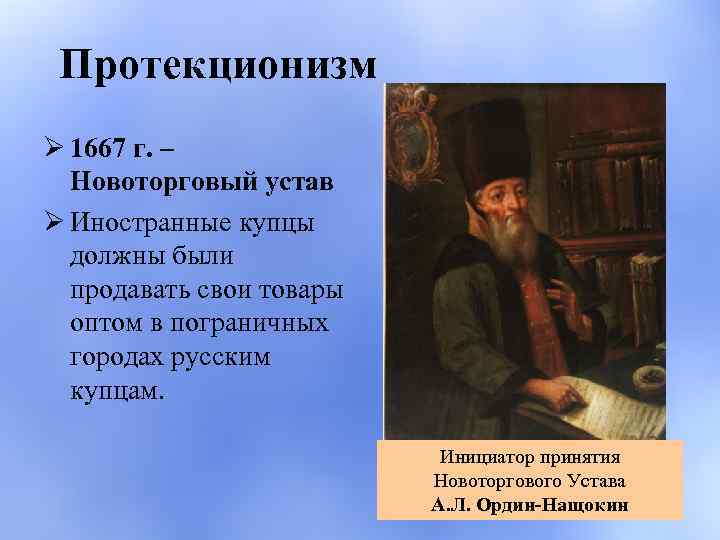 Протекционизм

➢ 1667 г. – Новоторговый устав

➢ Иностранные купцы должны были продавать свои товары оптом в пограничных городах русским купцам.

Инициатор принятия Новоторгового Устава
А.Л. Ордин-Нащокин